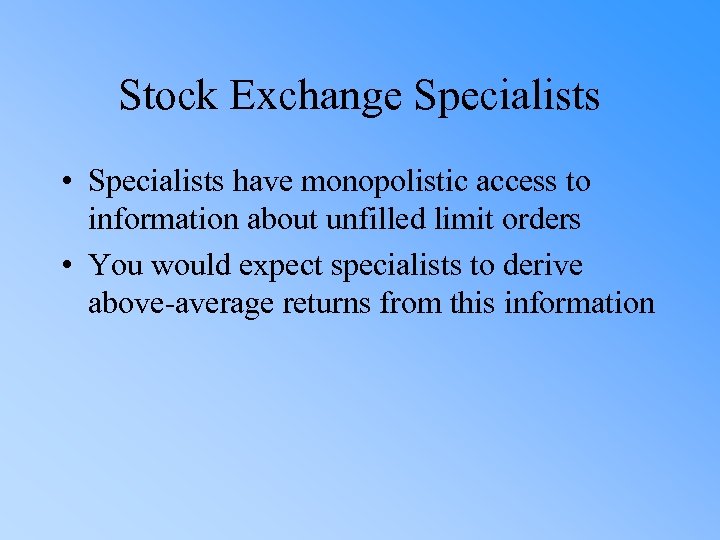 Stock Exchange Specialists

• Specialists have monopolistic access to information about unfilled limit orders

• You would expect specialists to derive above-average returns from this information